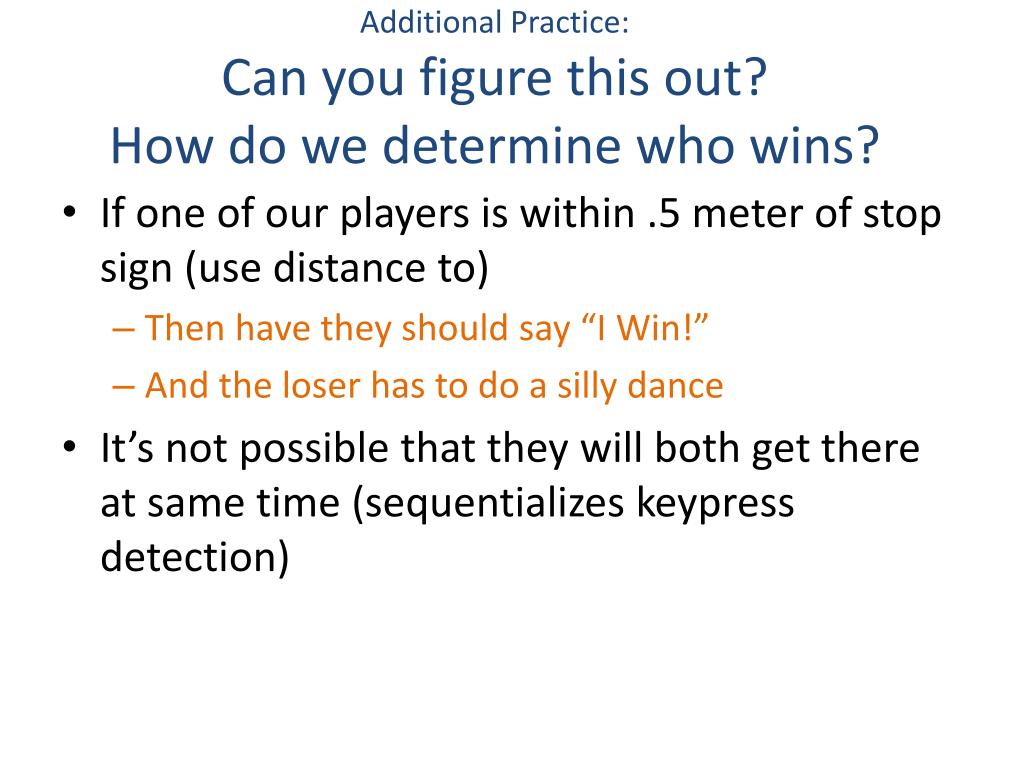 Additional Practice:
Can you figure this out?
How do we determine who wins?

• If one of our players is within .5 meter of stop sign (use distance to)
– Then have they should say “I Win!”
– And the loser has to do a silly dance
• It’s not possible that they will both get there at same time (sequentializes keypress detection)